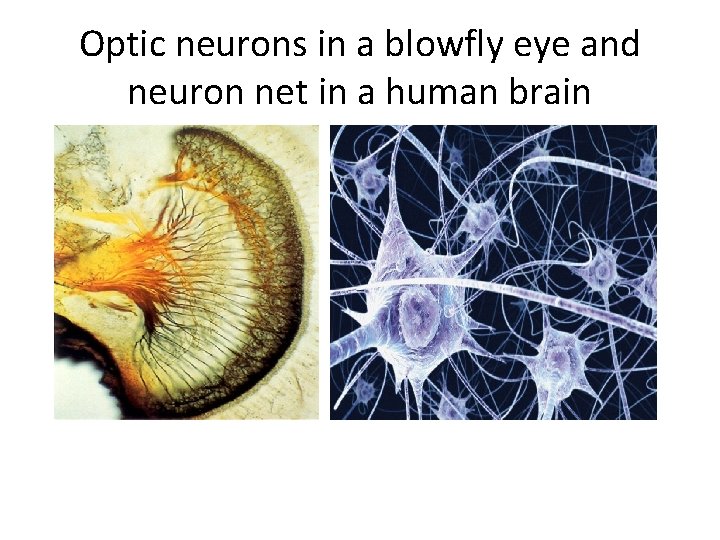 Optic neurons in a blowfly eye and neuron net in a human brain